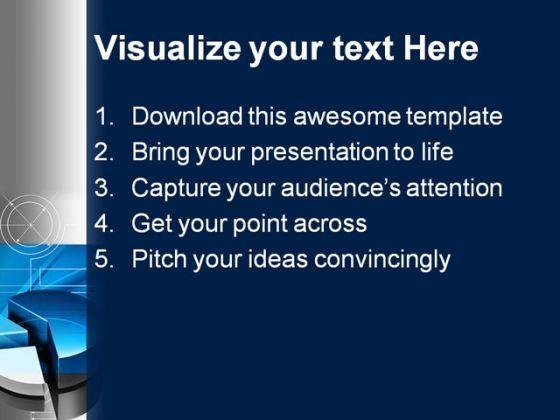 Visualize your text Here

1. Download this awesome template
2. Bring your presentation to life
3. Capture your audience's attention
4. Get your point across
5. Pitch your ideas convincingly